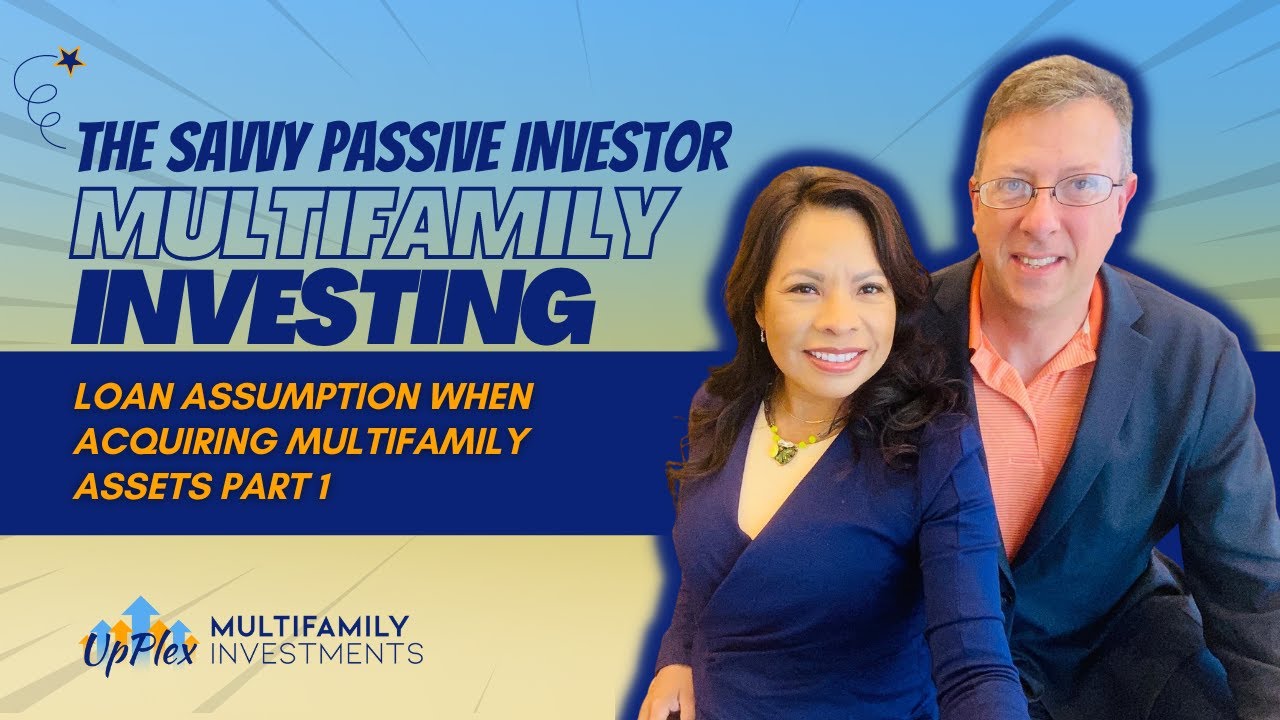 THE SAVVY PASSIVE INVESTOR
MULTIFAMILY
INVESTING

LOAN ASSUMPTION WHEN ACQUIRING MULTIFAMILY ASSETS PART 1

UpPlex MULTIFAMILY INVESTMENTS